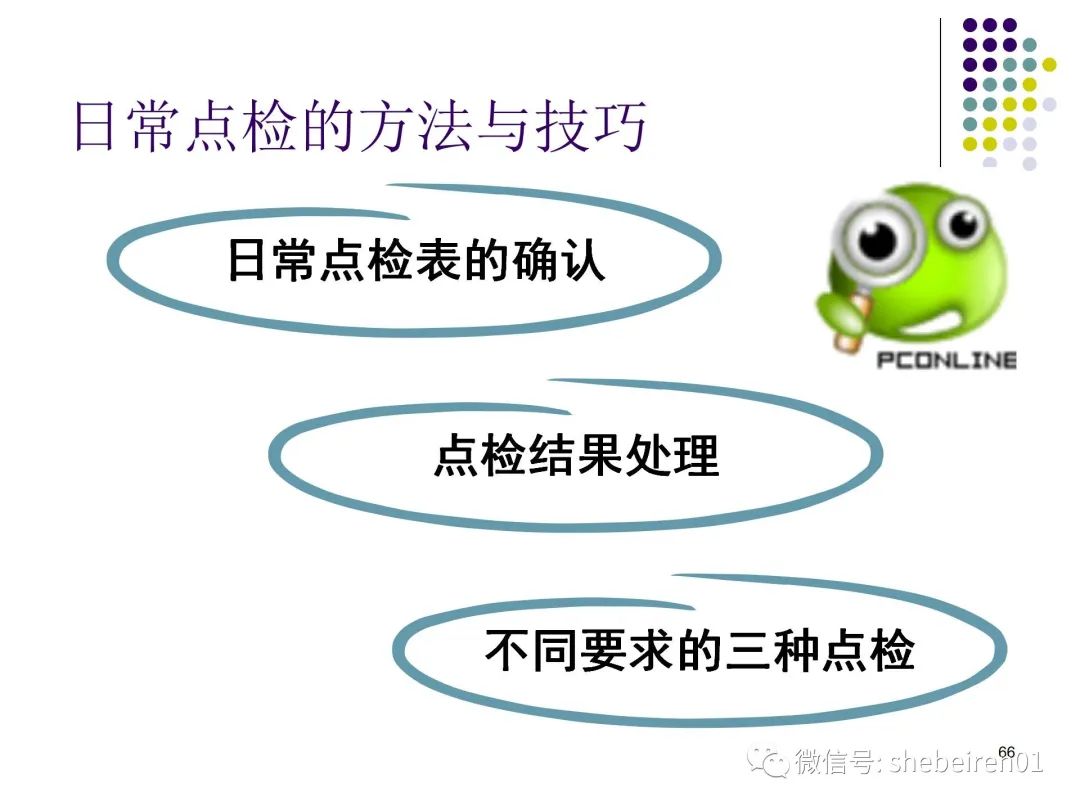 日常点检的方法与技巧

日常点检表的确认

PCONLINE

点检结果处理

不同要求的三种点检

66

微信号: shebeiren01